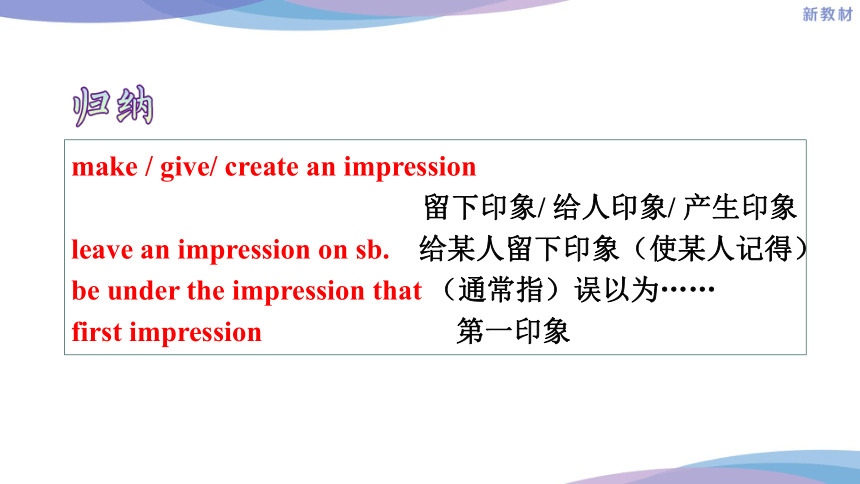 新教材

归纳

make / give/ create an impression
留下印象/ 给人印象/ 产生印象
leave an impression on sb. 给某人留下印象（使某人记得）
be under the impression that （通常指）误以为……
first impression 第一印象